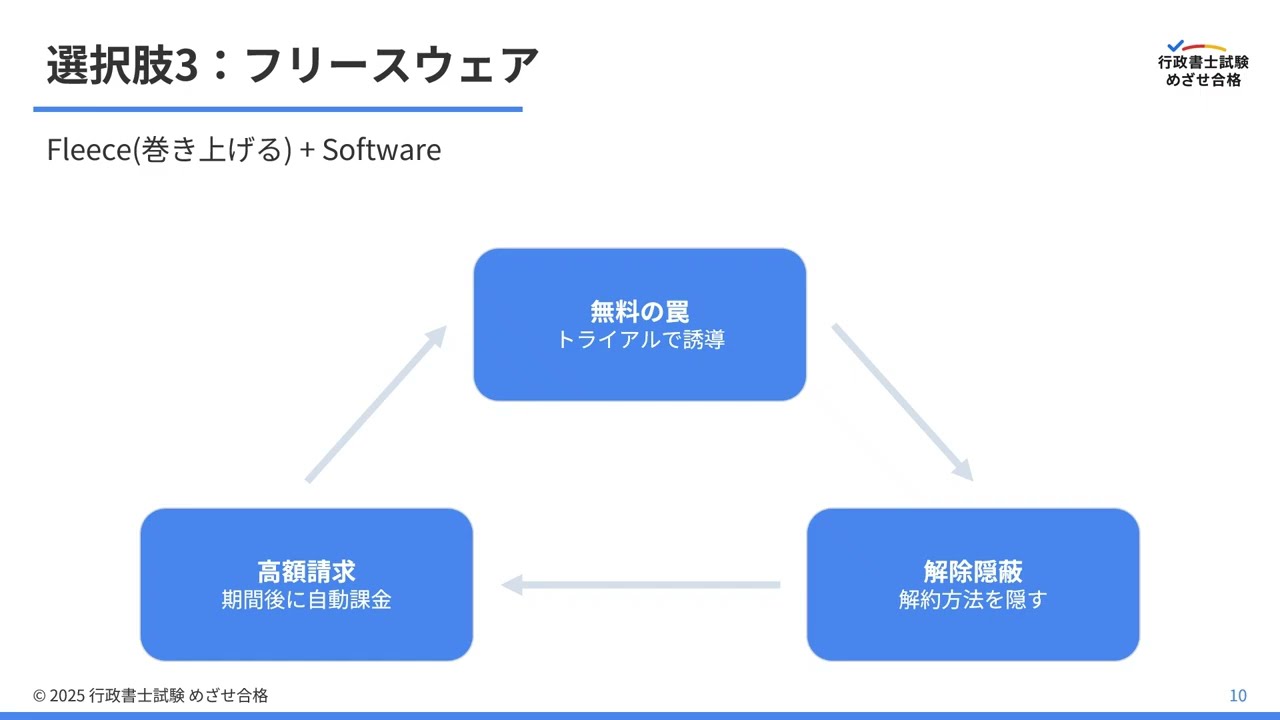 選択肢3：フリースウェア

行政書士試験 めざせ合格

Fleece(巻き上げる) + Software

無料の罠
トライアルで誘導

解除隠蔽
解約方法を隠す

高額請求
期間後に自動課金

© 2025 行政書士試験 めざせ合格

10